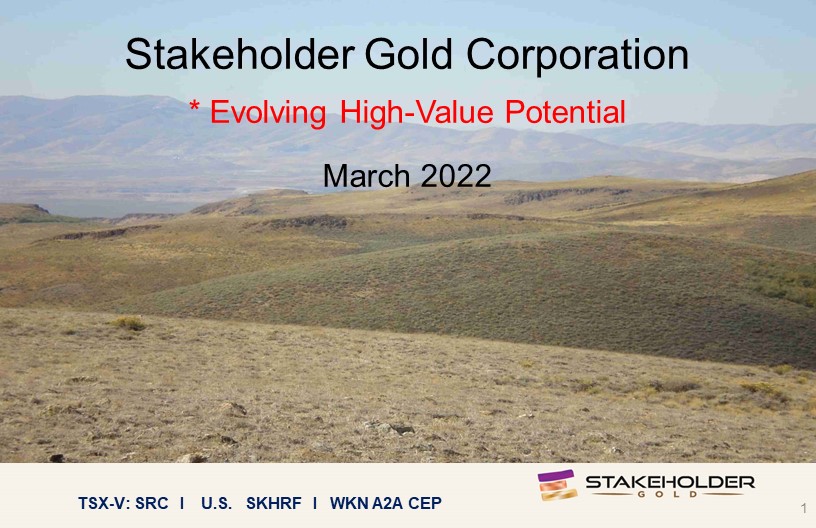 Stakeholder Gold Corporation

* Evolving High-Value Potential

March 2022

TSX-V: SRC I U.S. SKHRF I WKN A2A CEP

STAKEHOLDER
GOLD

1